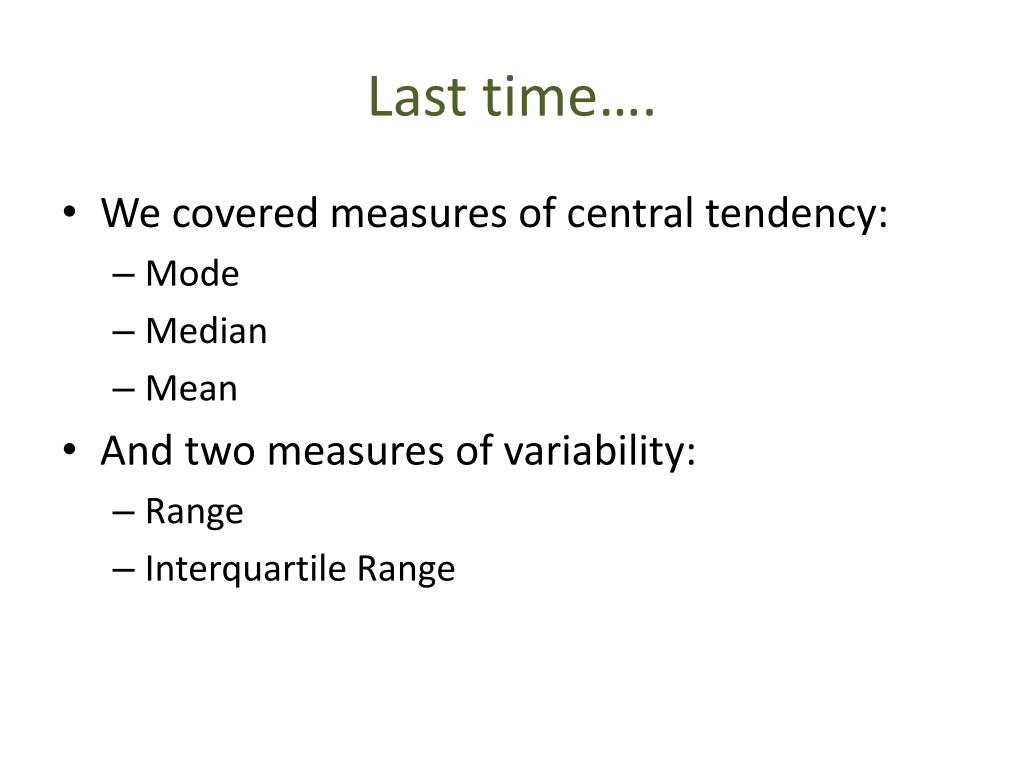 Last time….

• We covered measures of central tendency:
– Mode
– Median
– Mean
• And two measures of variability:
– Range
– Interquartile Range